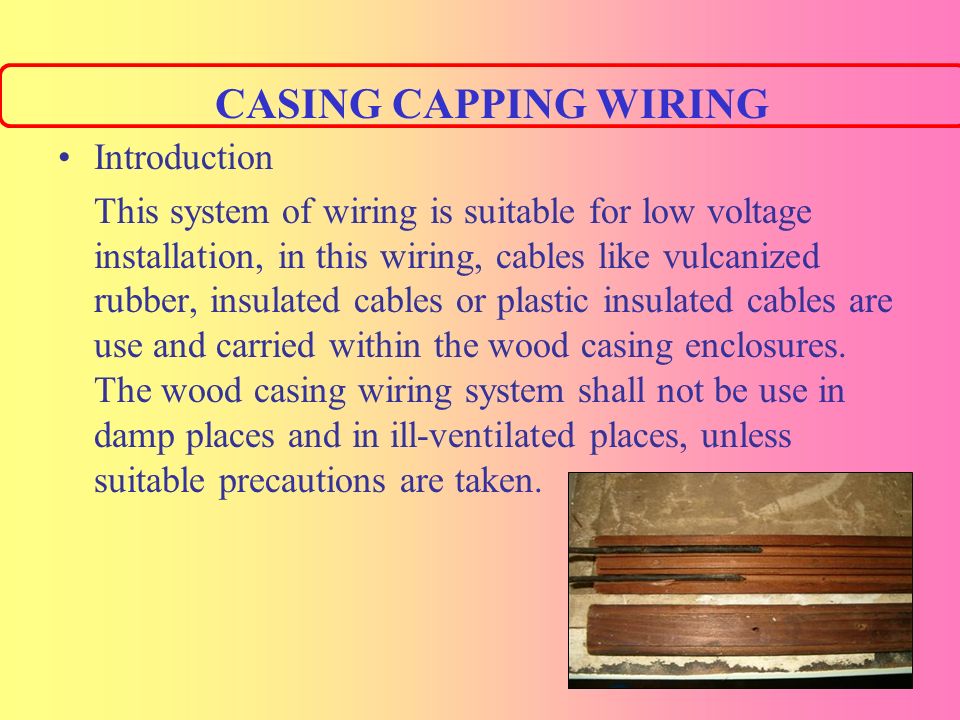 CASING CAPPING WIRING

• Introduction

This system of wiring is suitable for low voltage installation, in this wiring, cables like vulcanized rubber, insulated cables or plastic insulated cables are use and carried within the wood casing enclosures. The wood casing wiring system shall not be use in damp places and in ill-ventilated places, unless suitable precautions are taken.